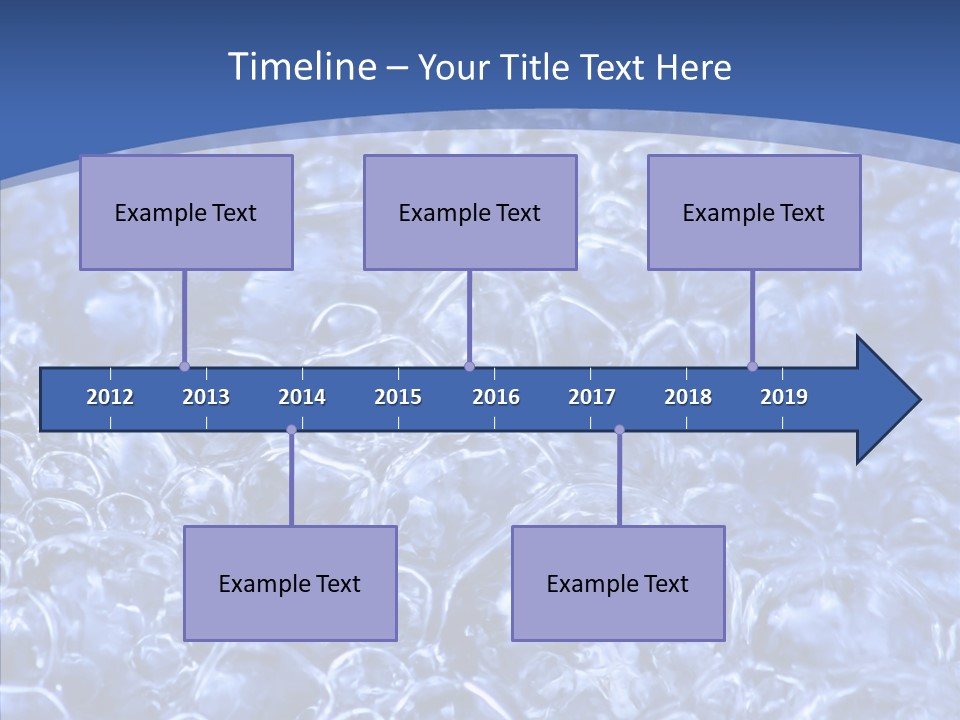 Timeline – Your Title Text Here

Example Text

Example Text

Example Text

2012 2013 2014 2015 2016 2017 2018 2019

Example Text

Example Text